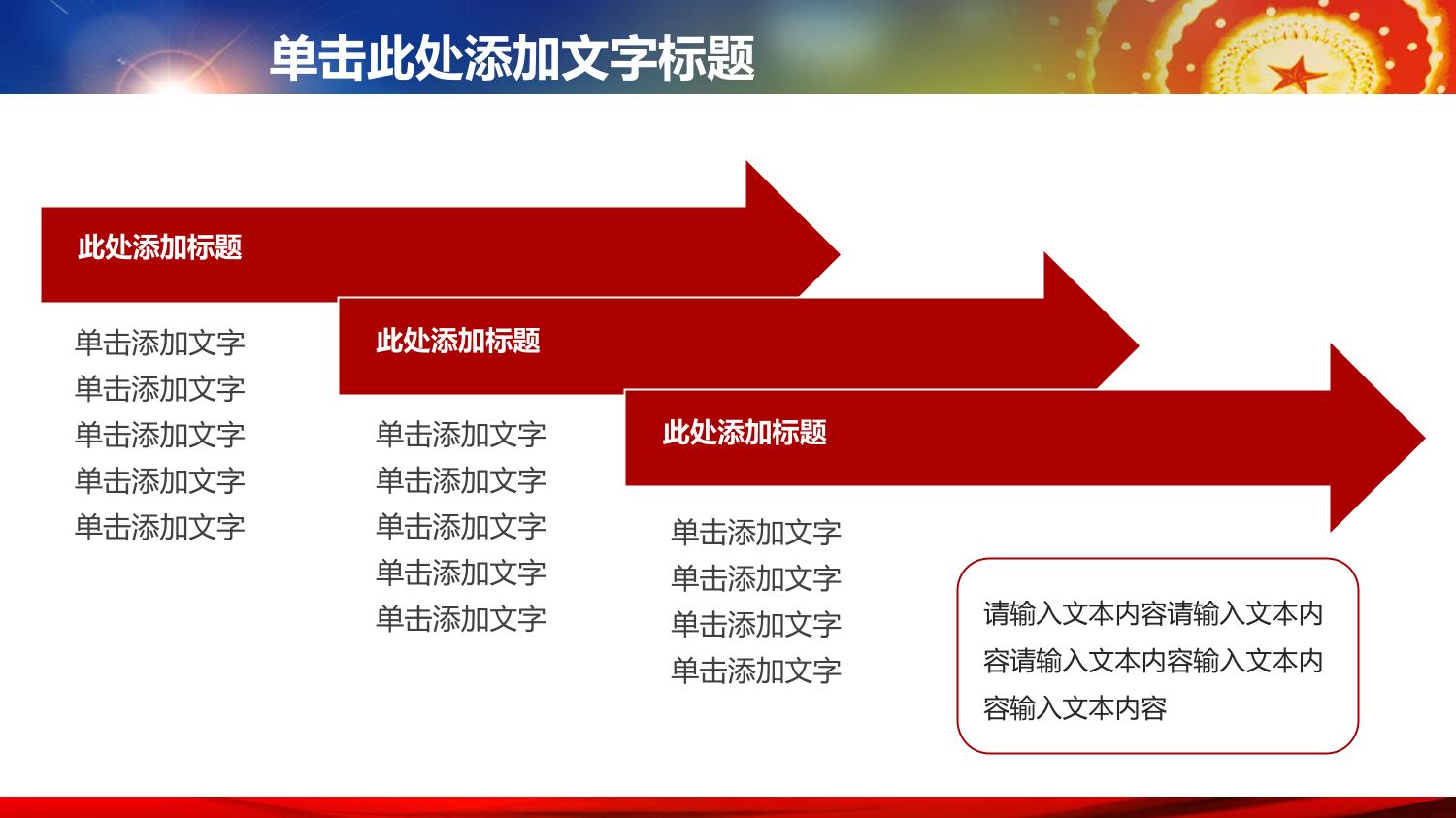 单击此处添加文字标题

此处添加标题

单击添加文字
单击添加文字
单击添加文字
单击添加文字
单击添加文字

此处添加标题

单击添加文字
单击添加文字
单击添加文字
单击添加文字
单击添加文字

此处添加标题

单击添加文字
单击添加文字
单击添加文字
单击添加文字

请输入文本内容请输入文本内容请输入文本内容输入文本内容输入文本内容